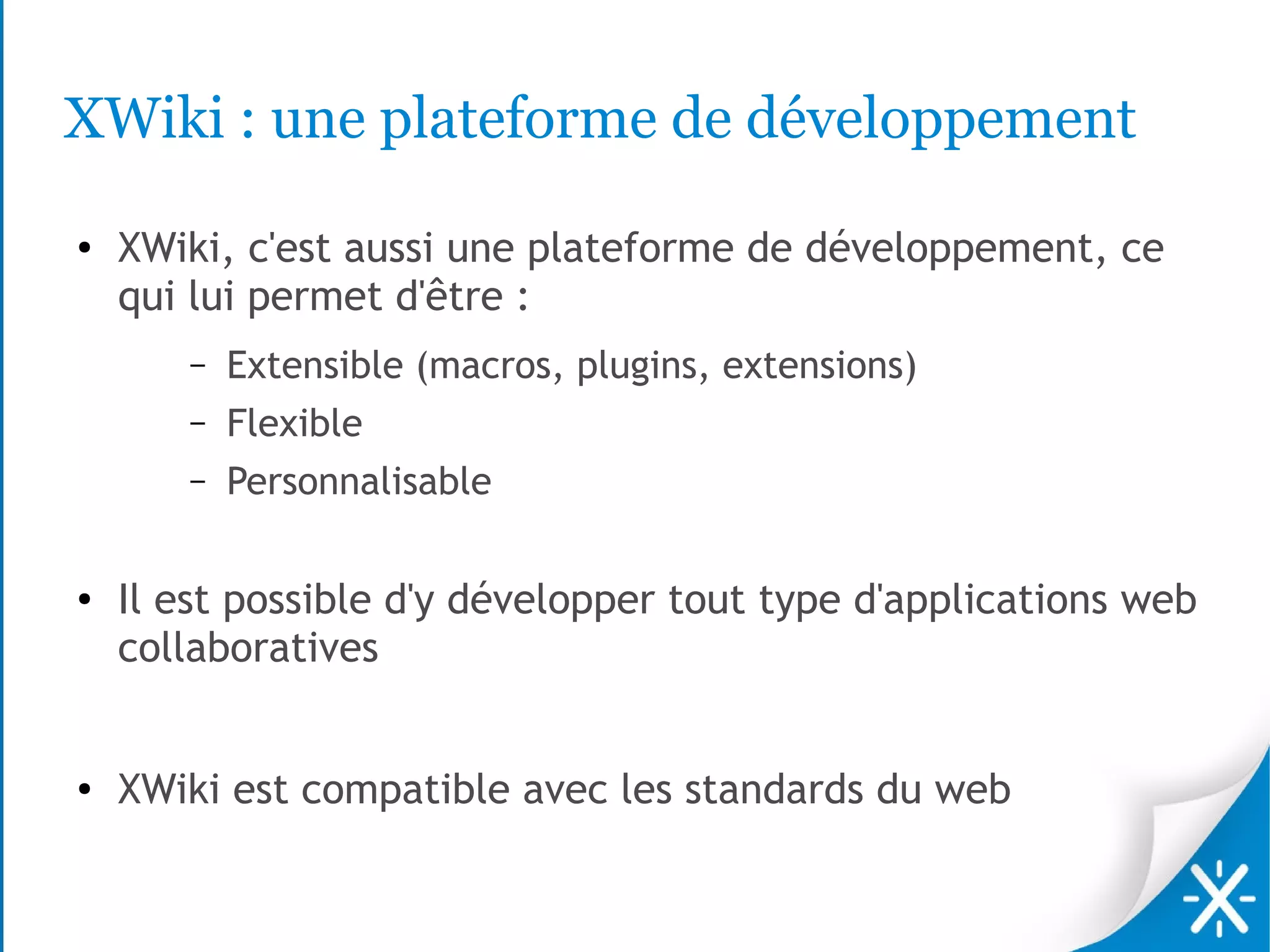 XWiki : une plateforme de développement

• XWiki, c'est aussi une plateforme de développement, ce qui lui permet d'être :

– Extensible (macros, plugins, extensions)

– Flexible

– Personnalisable

• Il est possible d'y développer tout type d'applications web collaboratives

• XWiki est compatible avec les standards du web